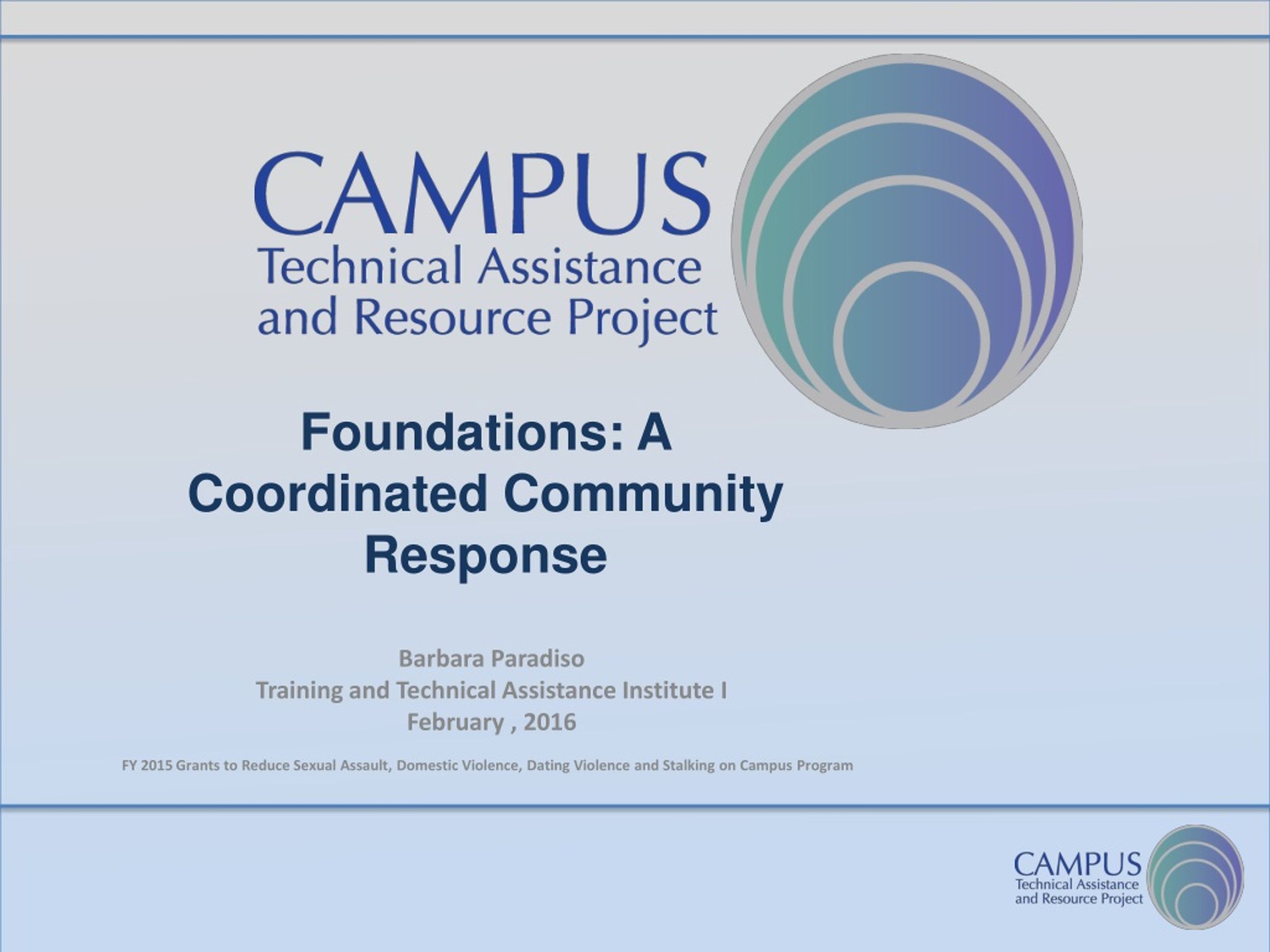 CAMPUS
Technical Assistance
and Resource Project

Foundations: A Coordinated Community Response

Barbara Paradiso
Training and Technical Assistance Institute I
February , 2016

FY 2015 Grants to Reduce Sexual Assault, Domestic Violence, Dating Violence and Stalking on Campus Program

CAMPUS
Technical Assistance
and Resource Project